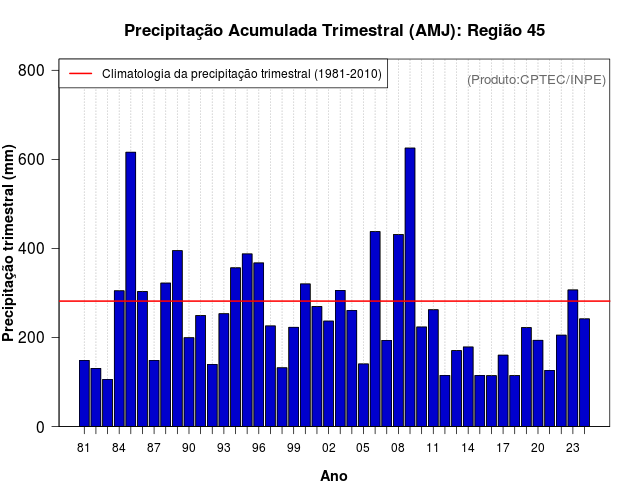 Precipitação Acumulada Trimestral (AMJ): Região 45

Climatologia da precipitação trimestral (1981-2010)

(Produto:CPTEC/INPE)

Precipitação trimestral (mm)

800
600
400
200
0

81 84 87 90 93 96 99 02 05 08 11 14 17 20 23

Ano